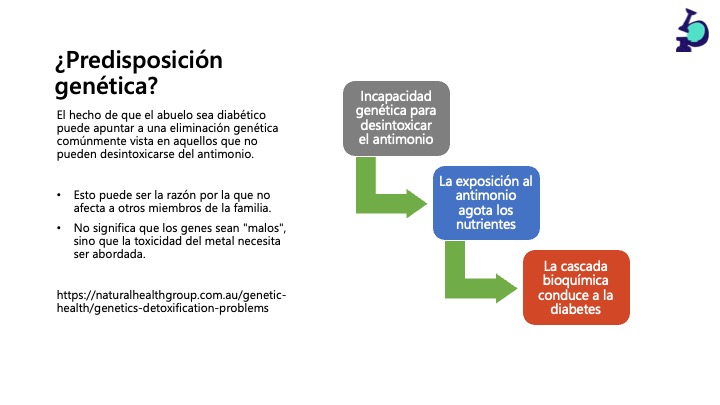 ¿Predisposición genética?

El hecho de que el abuelo sea diabético puede apuntar a una eliminación genética comúnmente vista en aquellos que no pueden desintoxicarse del antimonio.

• Esto puede ser la razón por la que no afecta a otros miembros de la familia.
• No significa que los genes sean "malos", sino que la toxicidad del metal necesita ser abordada.

https://naturalhealthgroup.com.au/genetic-health/genetics-detoxification-problems

Incapacidad genética para desintoxicar el antimonio

La exposición al antimonio agota los nutrientes

La cascada bioquímica conduce a la diabetes